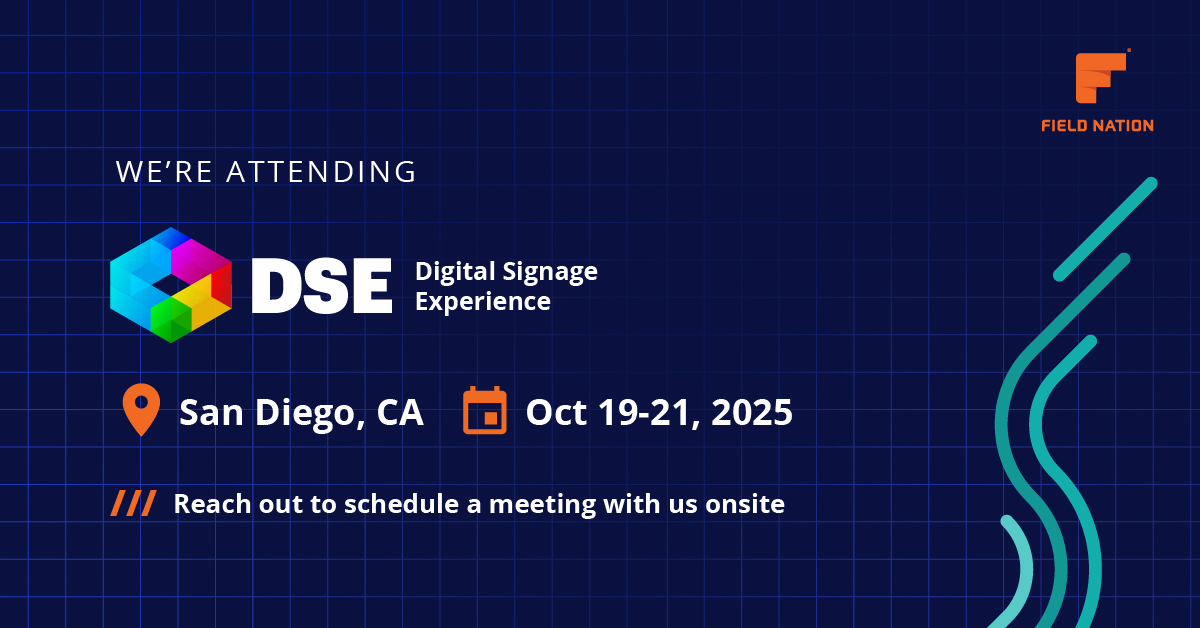 FIELD NATION

WE'RE ATTENDING

DSE Digital Signage Experience

San Diego, CA Oct 19-21, 2025

/// Reach out to schedule a meeting with us onsite